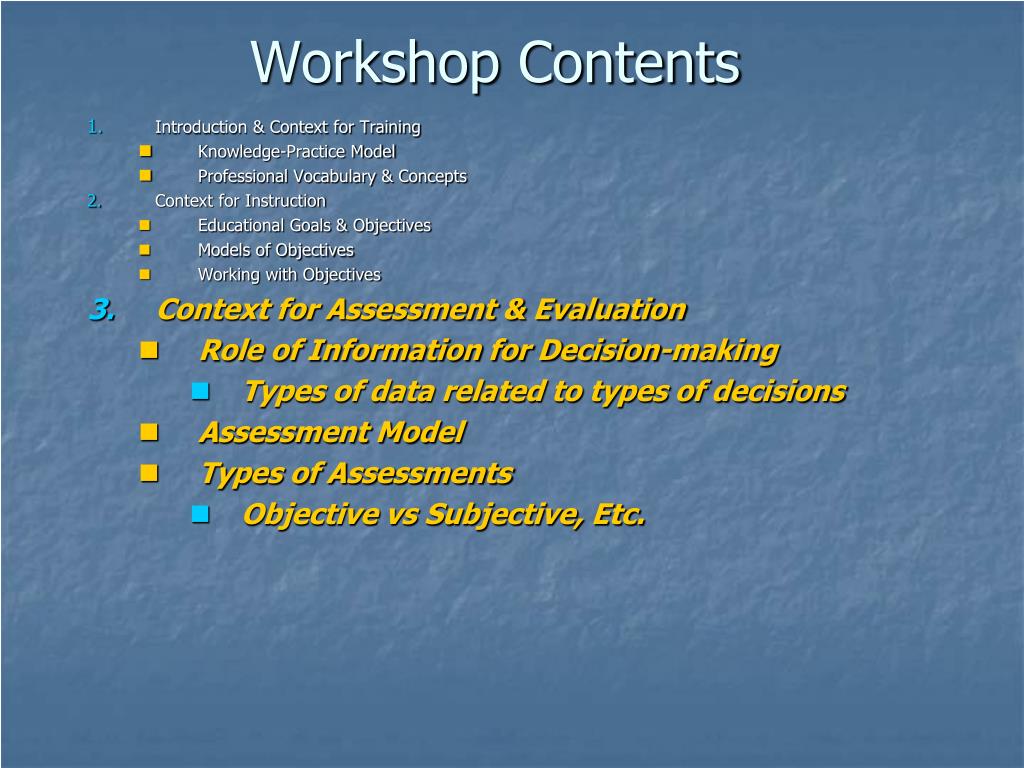 Workshop Contents

1. Introduction & Context for Training
- Knowledge-Practice Model
- Professional Vocabulary & Concepts

2. Context for Instruction
- Educational Goals & Objectives
- Models of Objectives
- Working with Objectives

3. Context for Assessment & Evaluation
- Role of Information for Decision-making
  - Types of data related to types of decisions
- Assessment Model
- Types of Assessments
  - Objective vs Subjective, Etc.